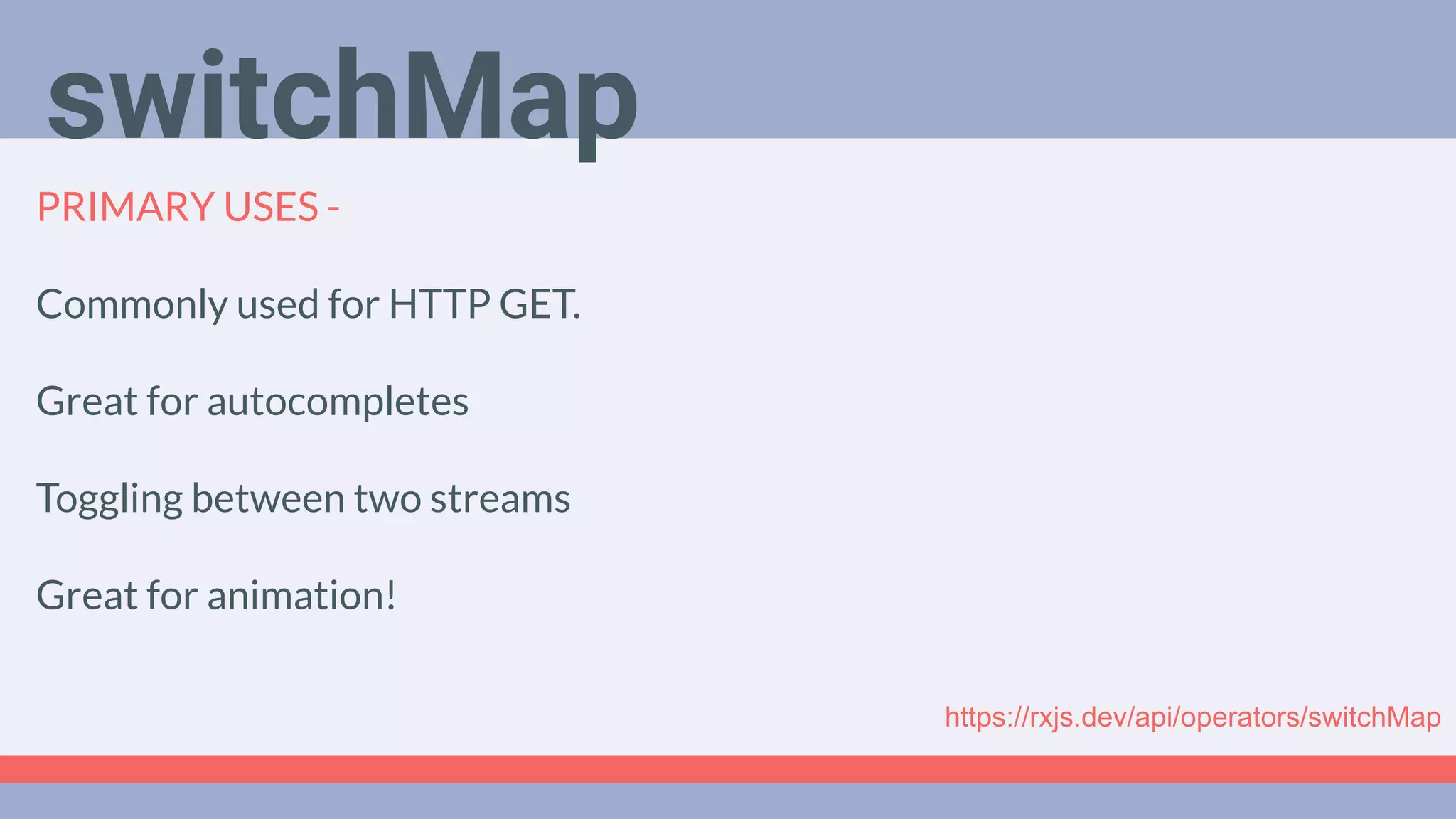 switchMap

PRIMARY USES -

Commonly used for HTTP GET.

Great for autocompletes

Toggling between two streams

Great for animation!

https://rxjs.dev/api/operators/switchMap